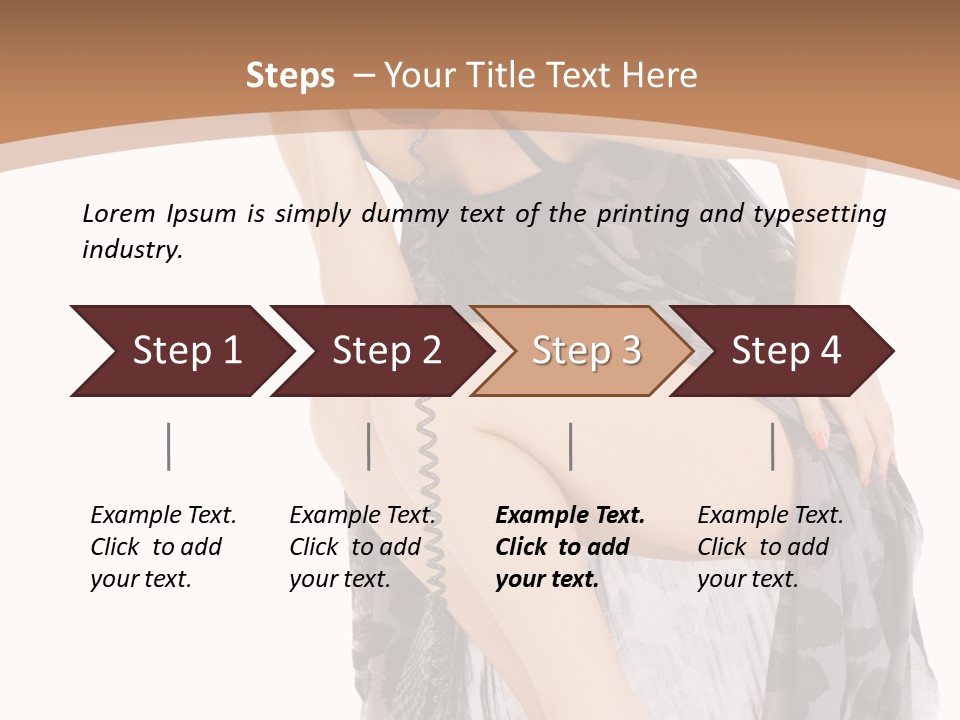 Steps – Your Title Text Here

Lorem Ipsum is simply dummy text of the printing and typesetting industry.

Step 1

Step 2

Step 3

Step 4

Example Text. Click to add your text.

Example Text. Click to add your text.

Example Text. Click to add your text.

Example Text. Click to add your text.